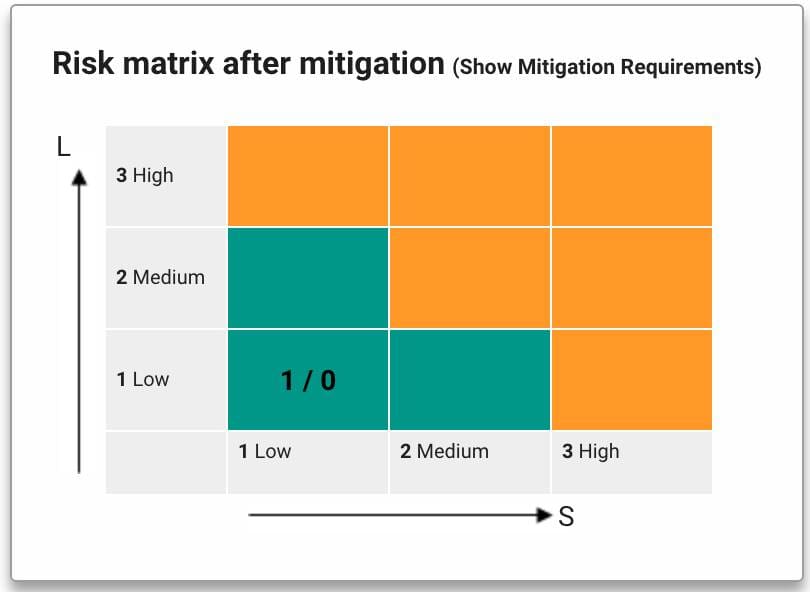 Risk matrix after mitigation (Show Mitigation Requirements)

L

| 3 High | | | |
|---|---|---|---|
| 2 Medium | | | |
| 1 Low | 1 / 0 | | |
| | 1 Low | 2 Medium | 3 High |

S